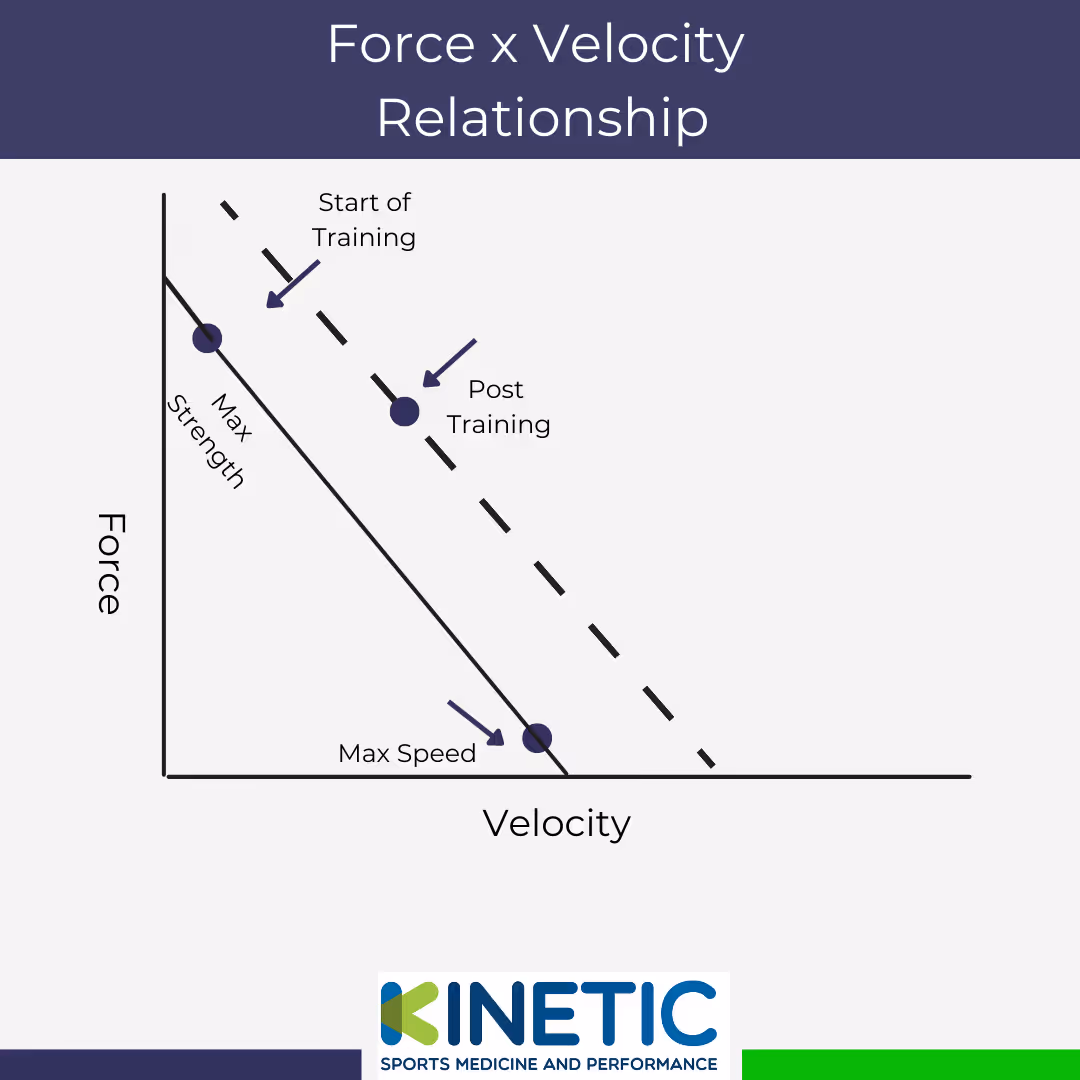 Force x Velocity Relationship

Start of Training

Post Training

Max Strength

Force

Max Speed

Velocity

KINETIC
SPORTS MEDICINE AND PERFORMANCE